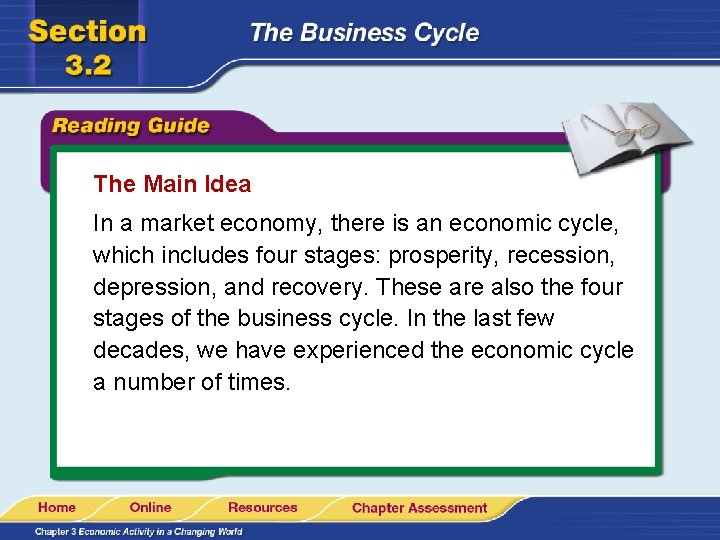 Section 3.2

The Business Cycle

Reading Guide

The Main Idea

In a market economy, there is an economic cycle, which includes four stages: prosperity, recession, depression, and recovery. These are also the four stages of the business cycle. In the last few decades, we have experienced the economic cycle a number of times.

Home Online Resources Chapter Assessment

Chapter 3 Economic Activity in a Changing World